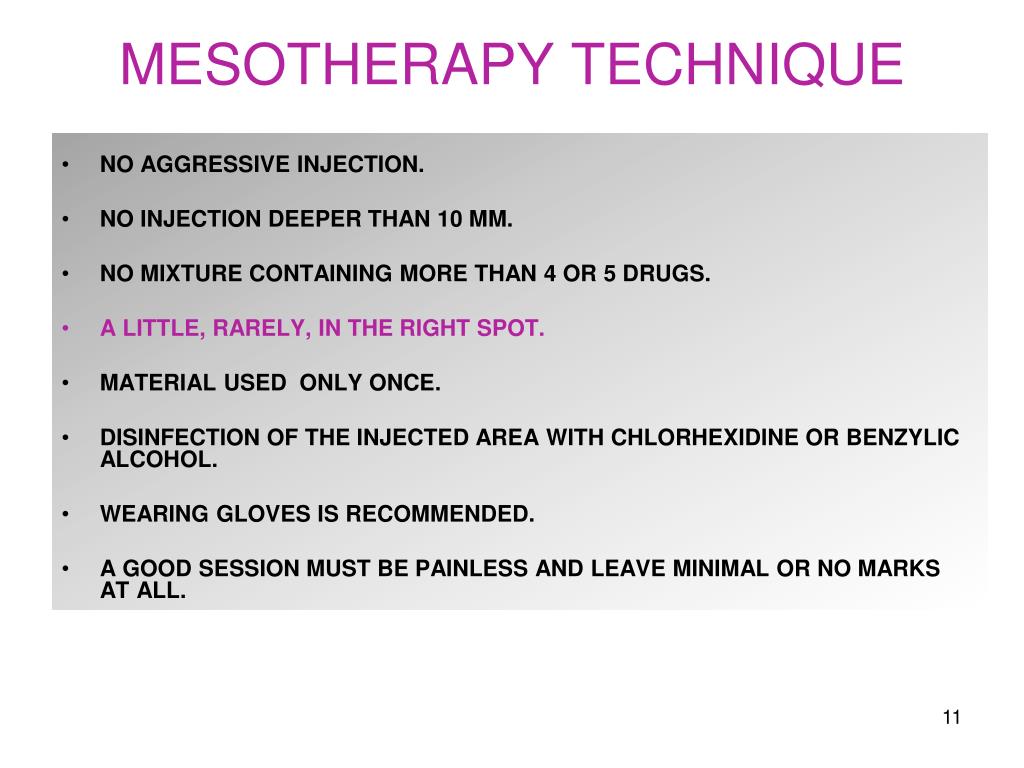 MESOTHERAPY TECHNIQUE

• NO AGGRESSIVE INJECTION.

• NO INJECTION DEEPER THAN 10 MM.

• NO MIXTURE CONTAINING MORE THAN 4 OR 5 DRUGS.

• A LITTLE, RARELY, IN THE RIGHT SPOT.

• MATERIAL USED ONLY ONCE.

• DISINFECTION OF THE INJECTED AREA WITH CHLORHEXIDINE OR BENZYLIC ALCOHOL.

• WEARING GLOVES IS RECOMMENDED.

• A GOOD SESSION MUST BE PAINLESS AND LEAVE MINIMAL OR NO MARKS AT ALL.

11